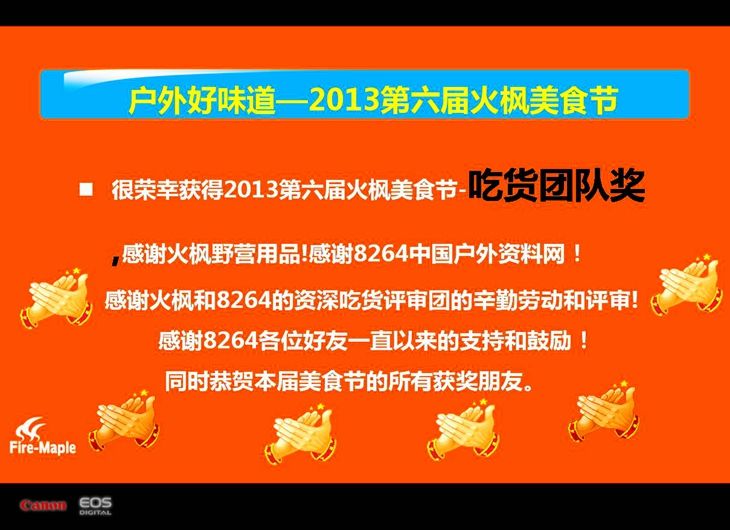 户外好味道—2013第六届火枫美食节

■ 很荣幸获得2013第六届火枫美食节-吃货团队奖

,感谢火枫野营用品!感谢8264中国户外资料网！

感谢火枫和8264的资深吃货评审团的辛勤劳动和评审!

感谢8264各位好友一直以来的支持和鼓励！

同时恭贺本届美食节的所有获奖朋友。

Fire-Maple

Canon EOS DIGITAL